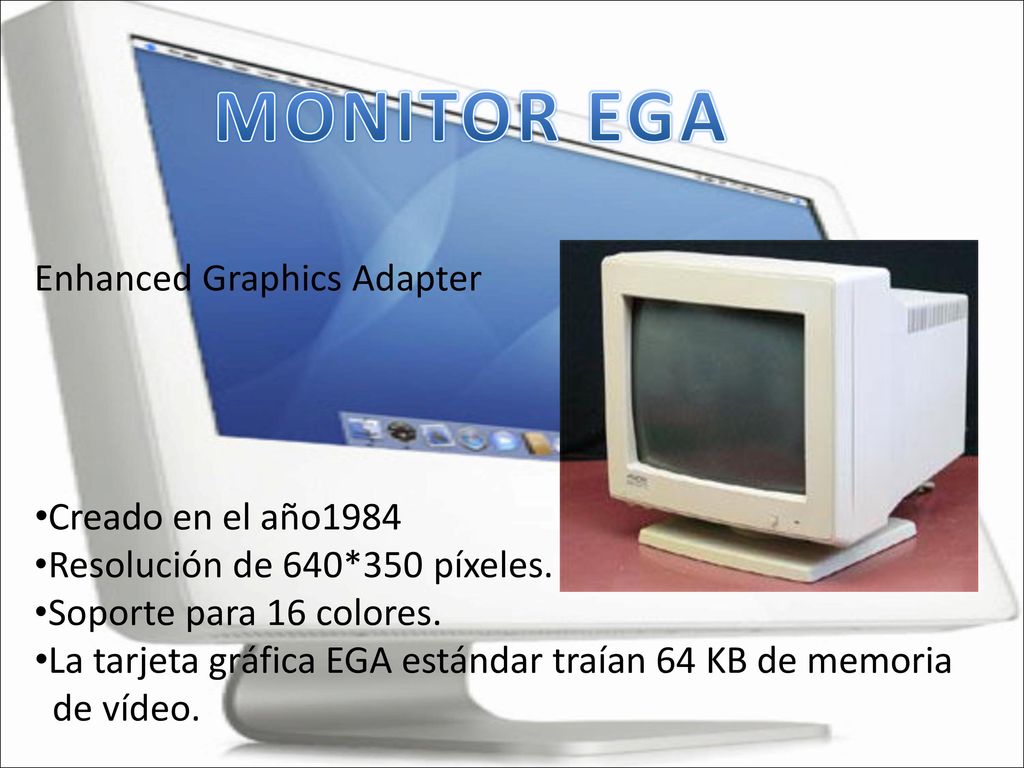 MONITOR EGA

Enhanced Graphics Adapter

•Creado en el año1984
•Resolución de 640*350 píxeles.
•Soporte para 16 colores.
•La tarjeta gráfica EGA estándar traían 64 KB de memoria de vídeo.